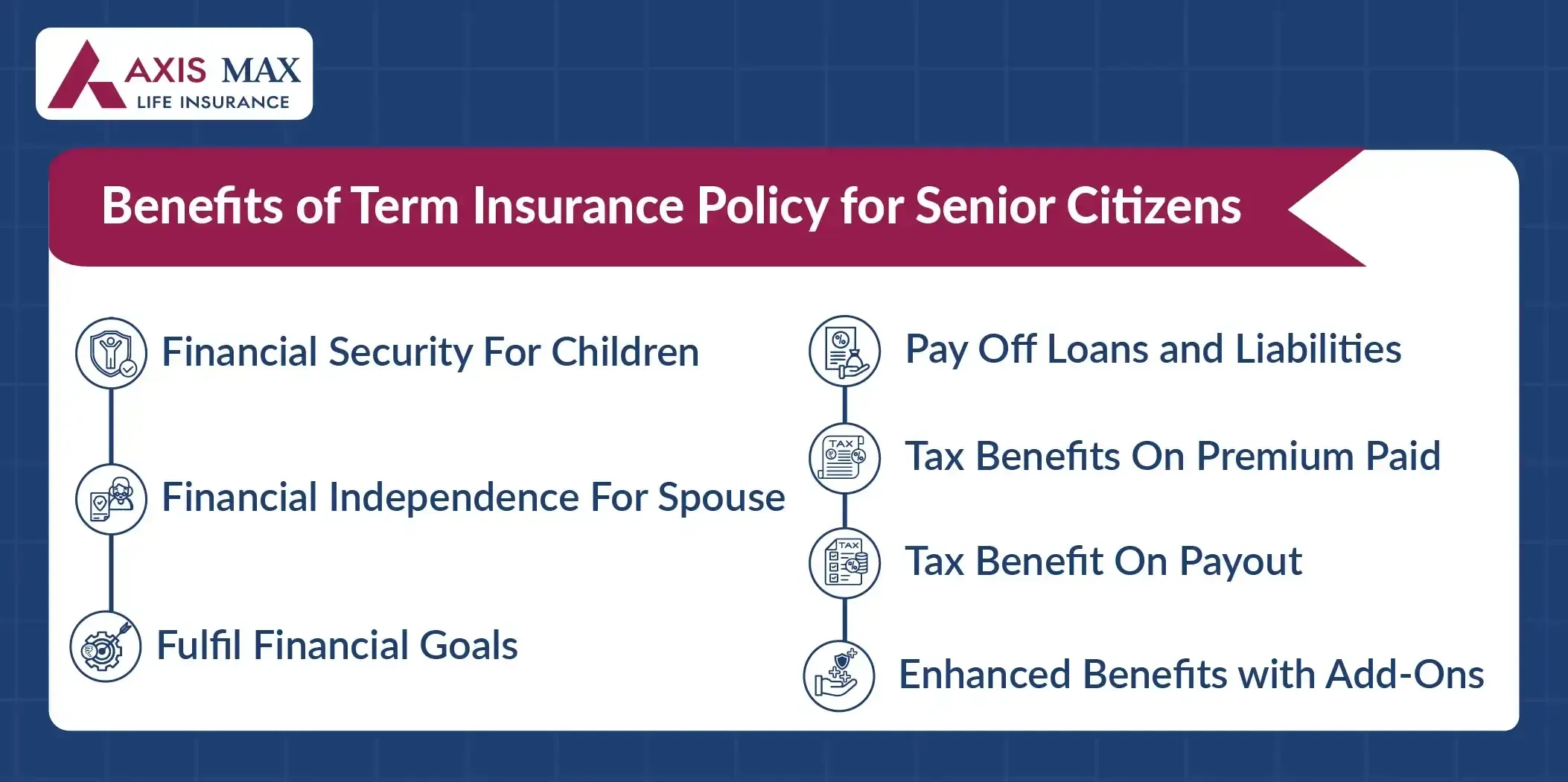 AXIS MAX
LIFE INSURANCE

Benefits of Term Insurance Policy for Senior Citizens

Financial Security For Children

Financial Independence For Spouse

Fulfil Financial Goals

Pay Off Loans and Liabilities

TAX

Tax Benefits On Premium Paid

TAX

Tax Benefit On Payout

Enhanced Benefits with Add-Ons